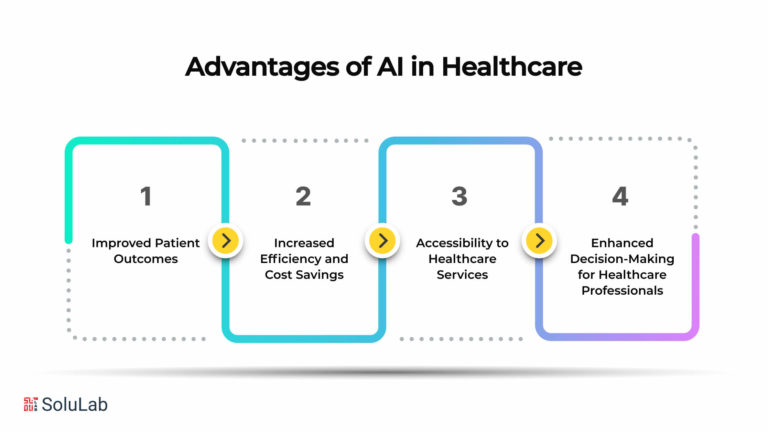 Advantages of AI in Healthcare

1

Improved Patient Outcomes

2

Increased Efficiency and Cost Savings

3

Accessibility to Healthcare Services

4

Enhanced Decision-Making for Healthcare Professionals

SoluLab